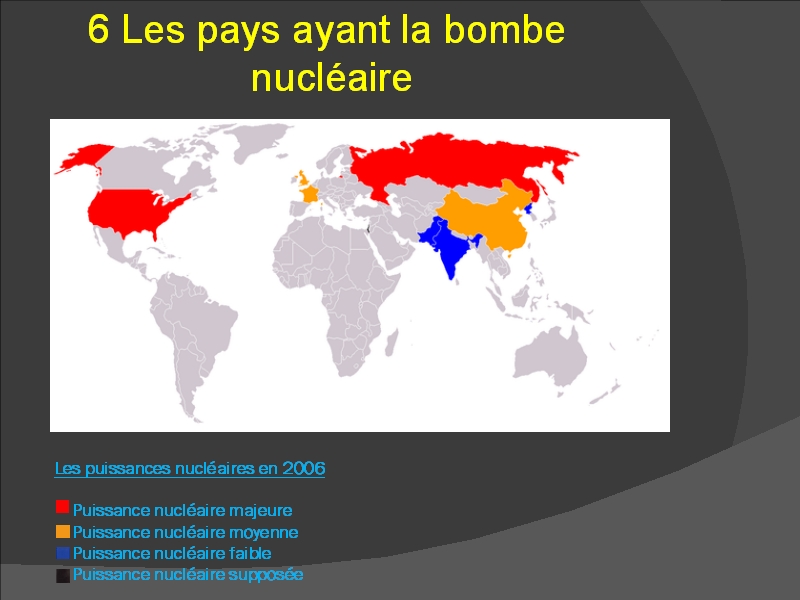 6 Les pays ayant la bombe nucléaire

Les puissances nucléaires en 2006

Puissance nucléaire majeure
Puissance nucléaire moyenne
Puissance nucléaire faible
Puissance nucléaire supposée